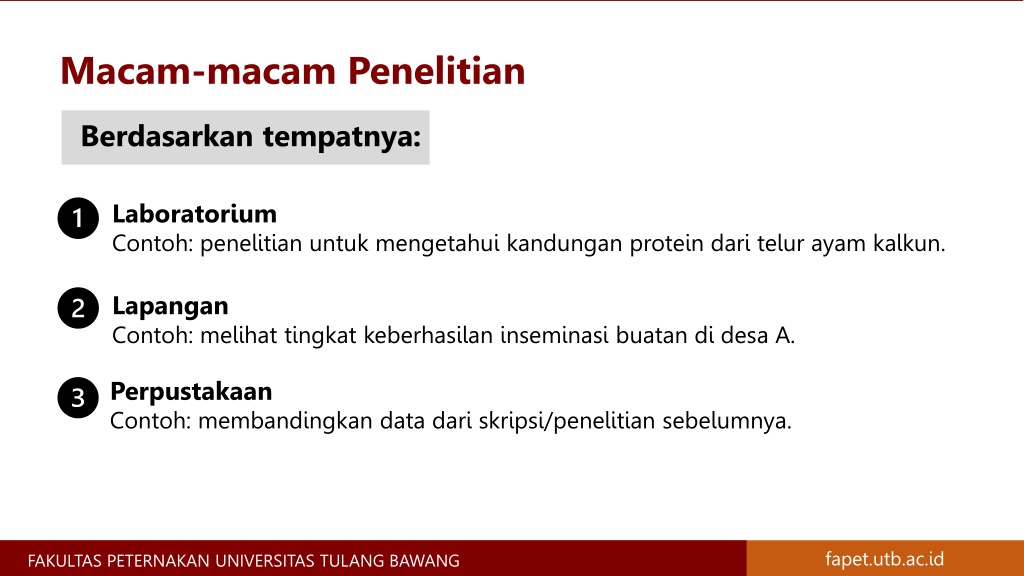 Macam-macam Penelitian

Berdasarkan tempatnya:

1 Laboratorium
Contoh: penelitian untuk mengetahui kandungan protein dari telur ayam kalkun.

2 Lapangan
Contoh: melihat tingkat keberhasilan inseminasi buatan di desa A.

3 Perpustakaan
Contoh: membandingkan data dari skripsi/penelitian sebelumnya.

FAKULTAS PETERNAKAN UNIVERSITAS TULANG BAWANG

fapet.utb.ac.id